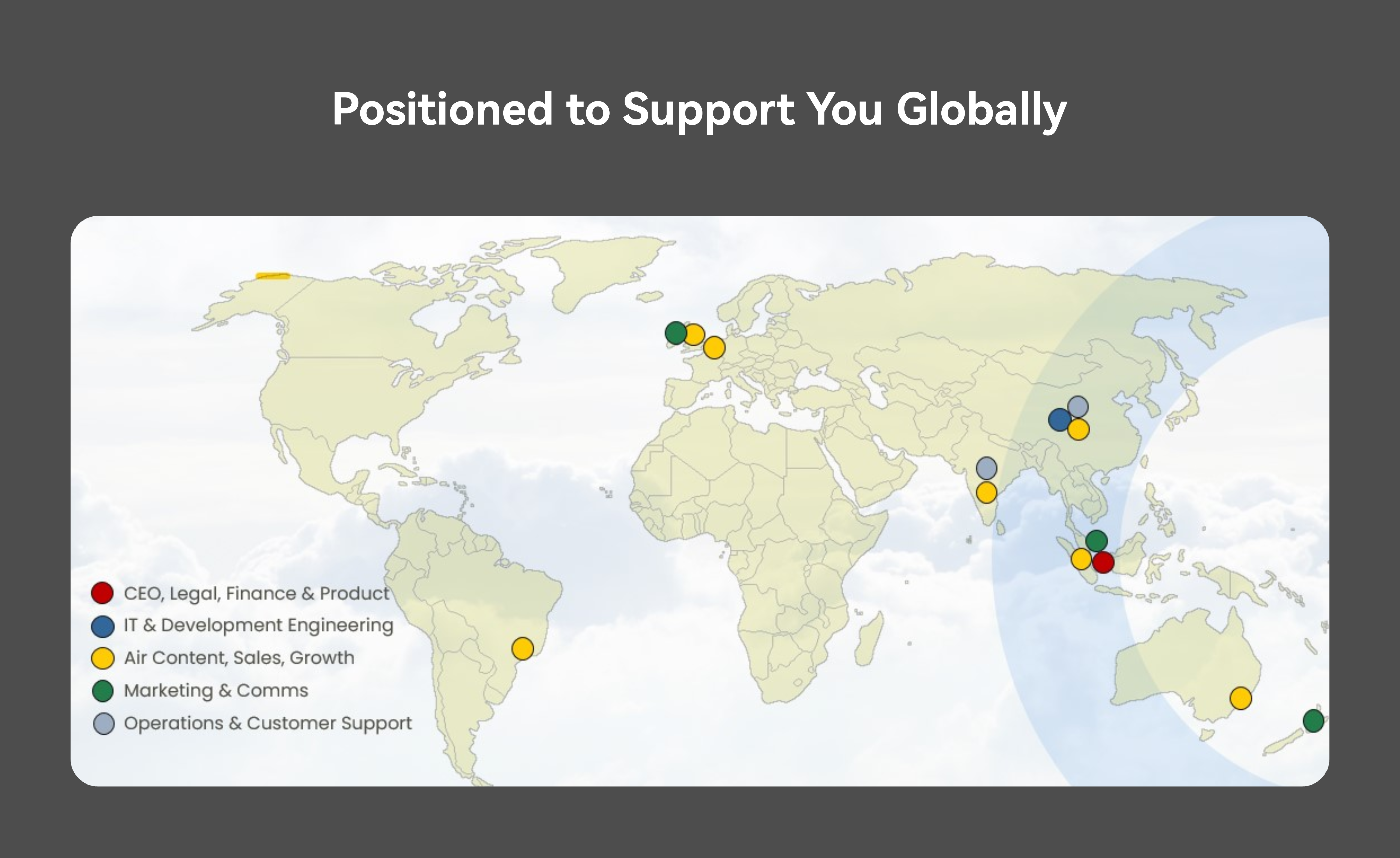 Positioned to Support You Globally

CEO, Legal, Finance & Product
IT & Development Engineering
Air Content, Sales, Growth
Marketing & Comms
Operations & Customer Support